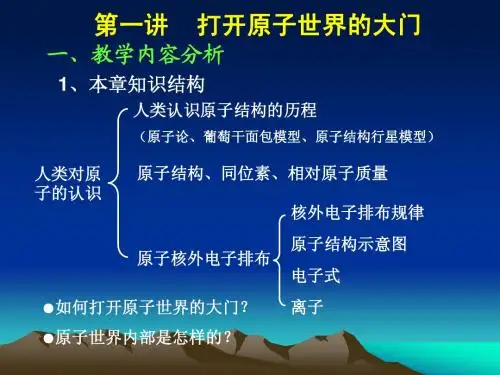 第一讲　打开原子世界的大门

一、教学内容分析

1、本章知识结构

人类对原子的认识

人类认识原子结构的历程

（原子论、葡萄干面包模型、原子结构行星模型）

原子结构、同位素、相对原子质量

原子核外电子排布

核外电子排布规律

原子结构示意图

电子式

离子

●如何打开原子世界的大门？

●原子世界内部是怎样的？